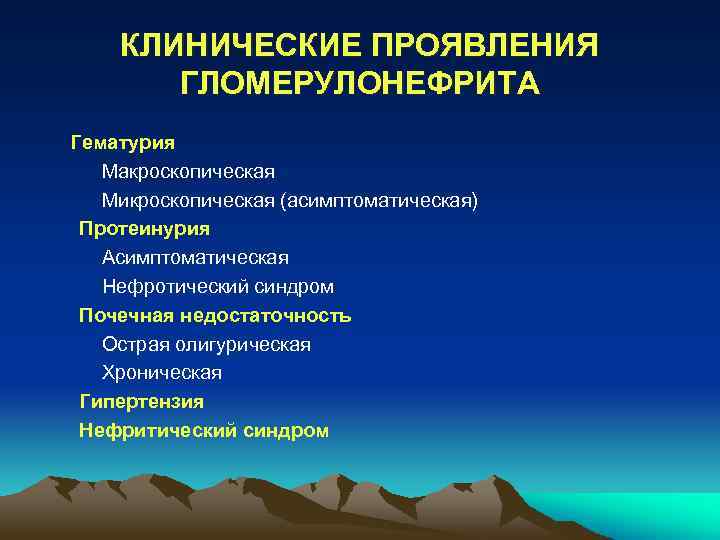 КЛИНИЧЕСКИЕ ПРОЯВЛЕНИЯ ГЛОМЕРУЛОНЕФРИТА

Гематурия
Макроскопическая
Микроскопическая (асимптоматическая)
Протеинурия
Асимптоматическая
Нефротический синдром
Почечная недостаточность
Острая олигурическая
Хроническая
Гипертензия
Нефритический синдром